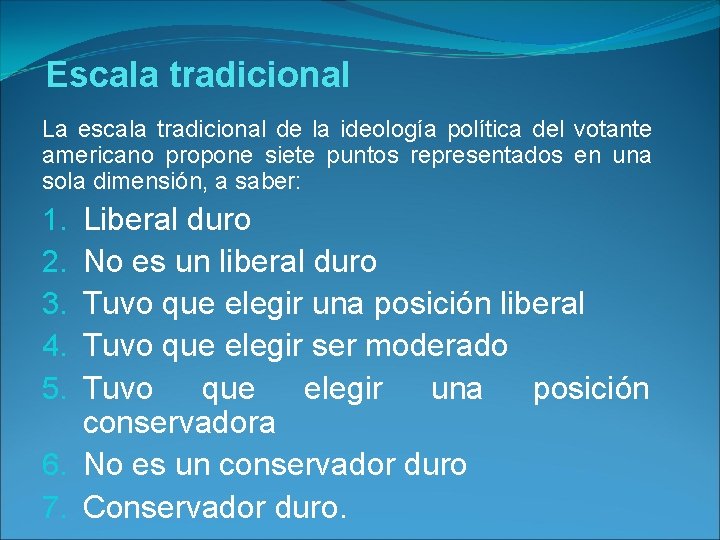 Escala tradicional

La escala tradicional de la ideología política del votante americano propone siete puntos representados en una sola dimensión, a saber:

1. Liberal duro
2. No es un liberal duro
3. Tuvo que elegir una posición liberal
4. Tuvo que elegir ser moderado
5. Tuvo que elegir una posición conservadora
6. No es un conservador duro
7. Conservador duro.